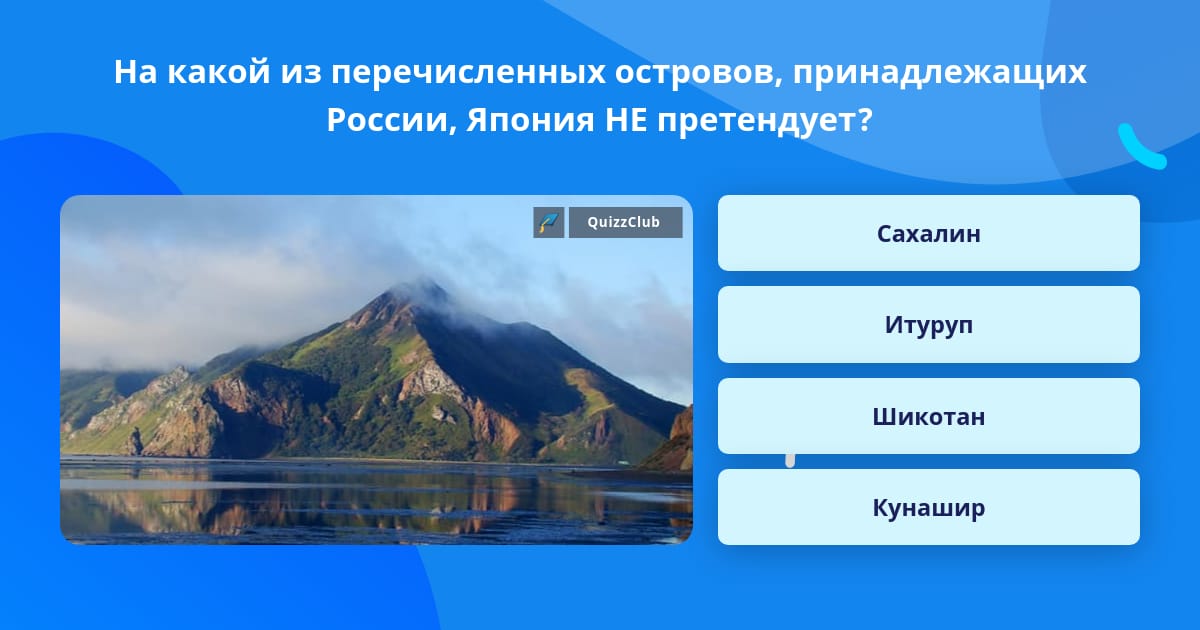 На какой из перечисленных островов, принадлежащих России, Япония НЕ претендует?

QuizzClub

Сахалин

Итуруп

Шикотан

Кунашир